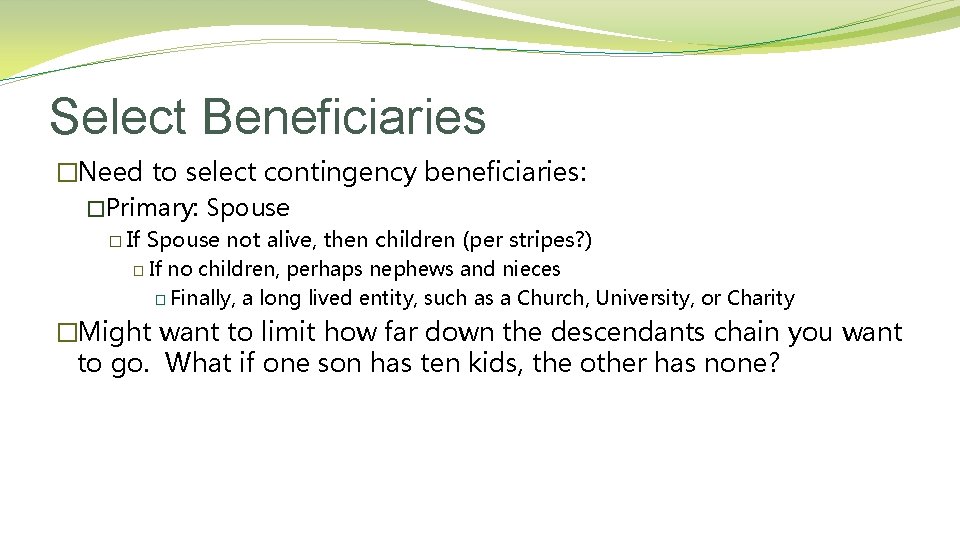 Select Beneficiaries

�Need to select contingency beneficiaries:

�Primary: Spouse

� If Spouse not alive, then children (per stripes?)

� If no children, perhaps nephews and nieces

� Finally, a long lived entity, such as a Church, University, or Charity

�Might want to limit how far down the descendants chain you want to go. What if one son has ten kids, the other has none?